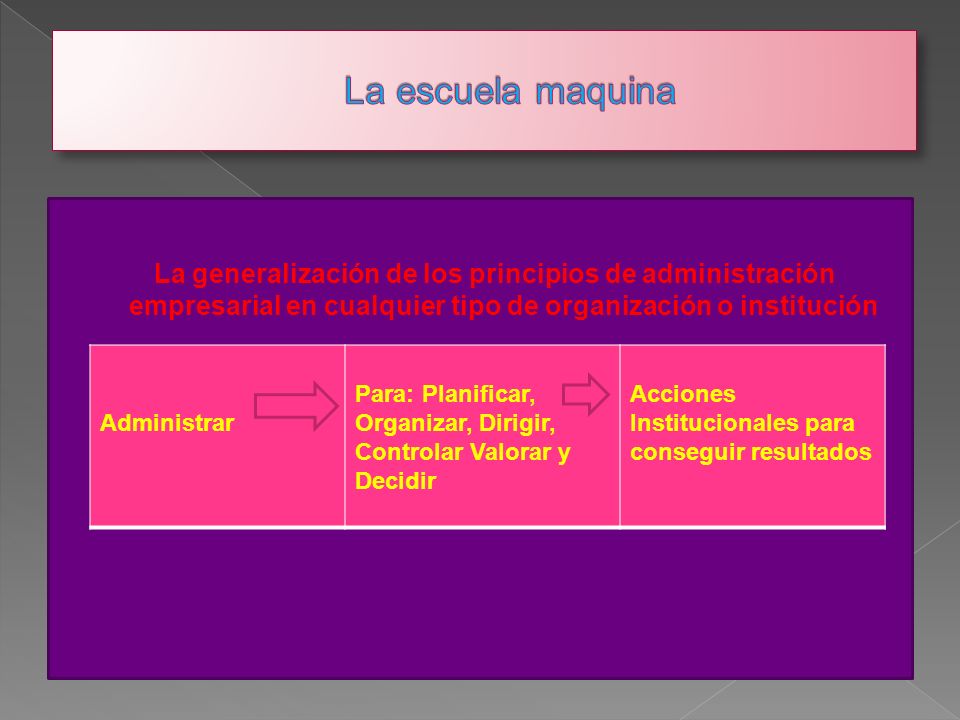 La escuela maquina

La generalización de los principios de administración empresarial en cualquier tipo de organización o institución

| Administrar | Para: Planificar, Organizar, Dirigir, Controlar Valorar y Decidir | Acciones Institucionales para conseguir resultados |
|---|---|---|